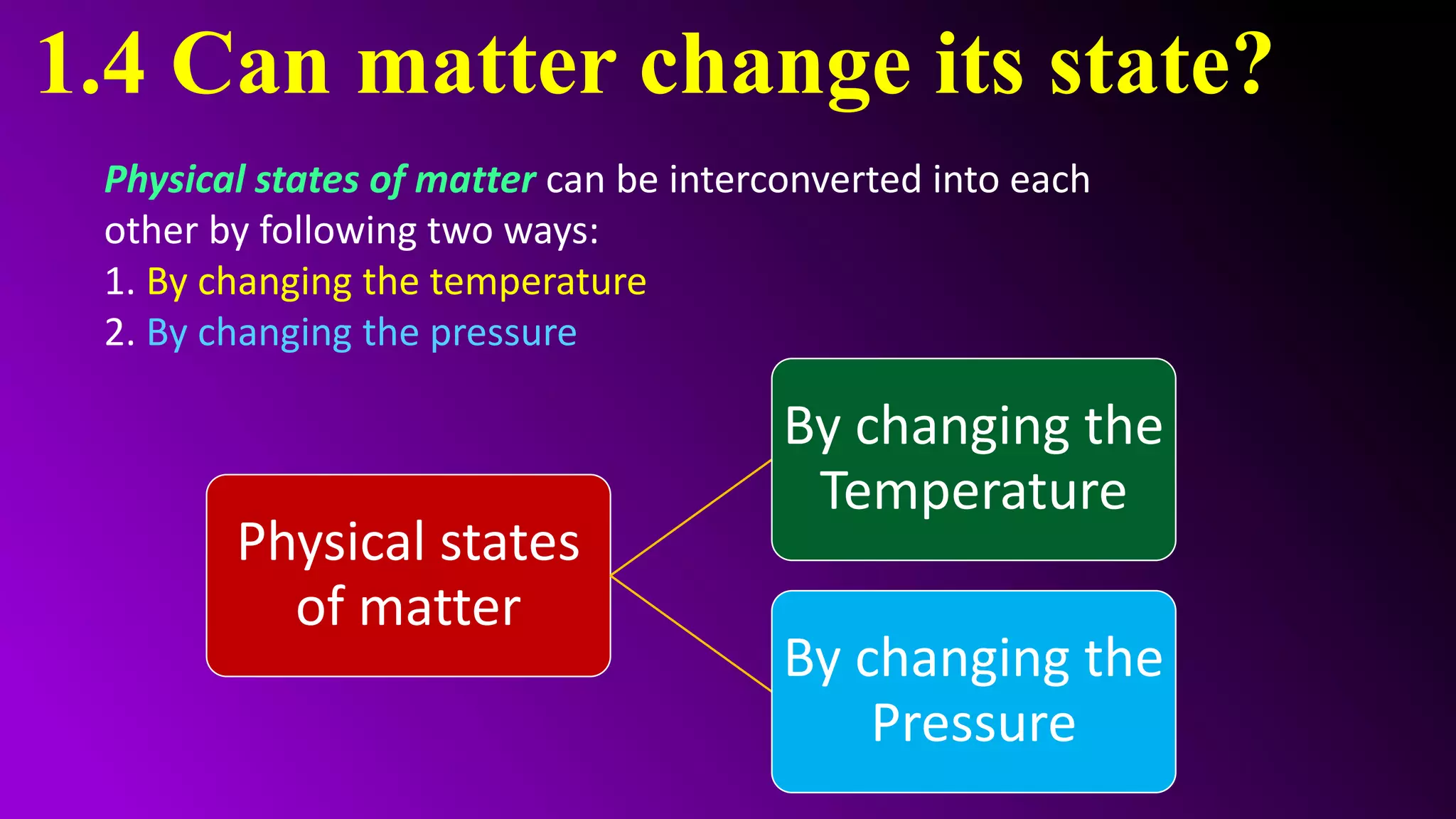 1.4 Can matter change its state?

Physical states of matter can be interconverted into each other by following two ways:
1. By changing the temperature
2. By changing the pressure

Physical states of matter

By changing the Temperature

By changing the Pressure